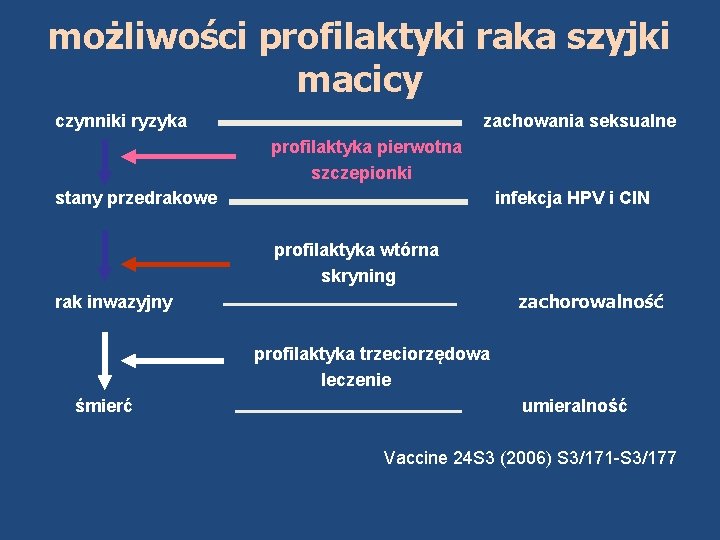 możliwości profilaktyki raka szyjki macicy

czynniki ryzyka

zachowania seksualne

profilaktyka pierwotna
szczepionki

stany przedrakowe

infekcja HPV i CIN

profilaktyka wtórna
skryning

rak inwazyjny

zachorowalność

profilaktyka trzeciorzędowa
leczenie

śmierć

umieralność

Vaccine 24S3 (2006) S3/171-S3/177